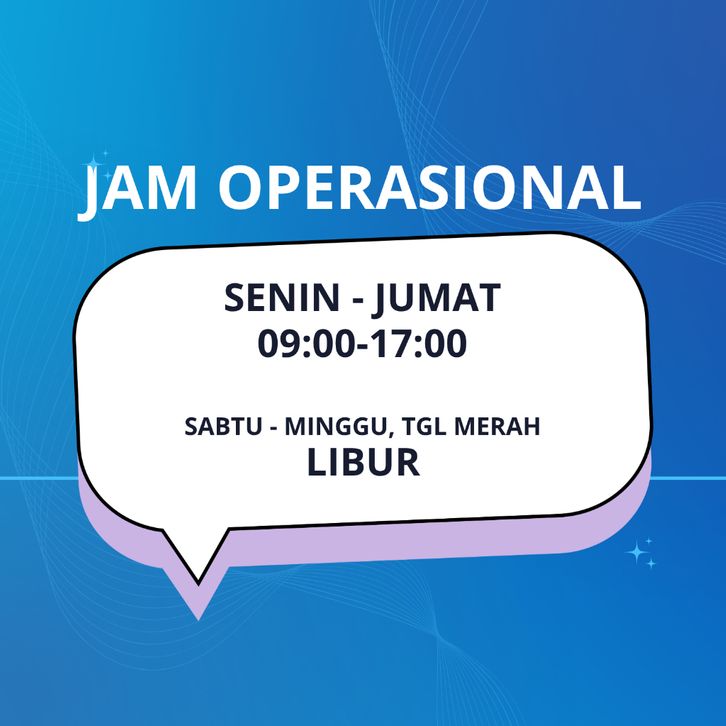 JAM OPERASIONAL

SENIN - JUMAT
09:00-17:00

SABTU - MINGGU, TGL MERAH
LIBUR